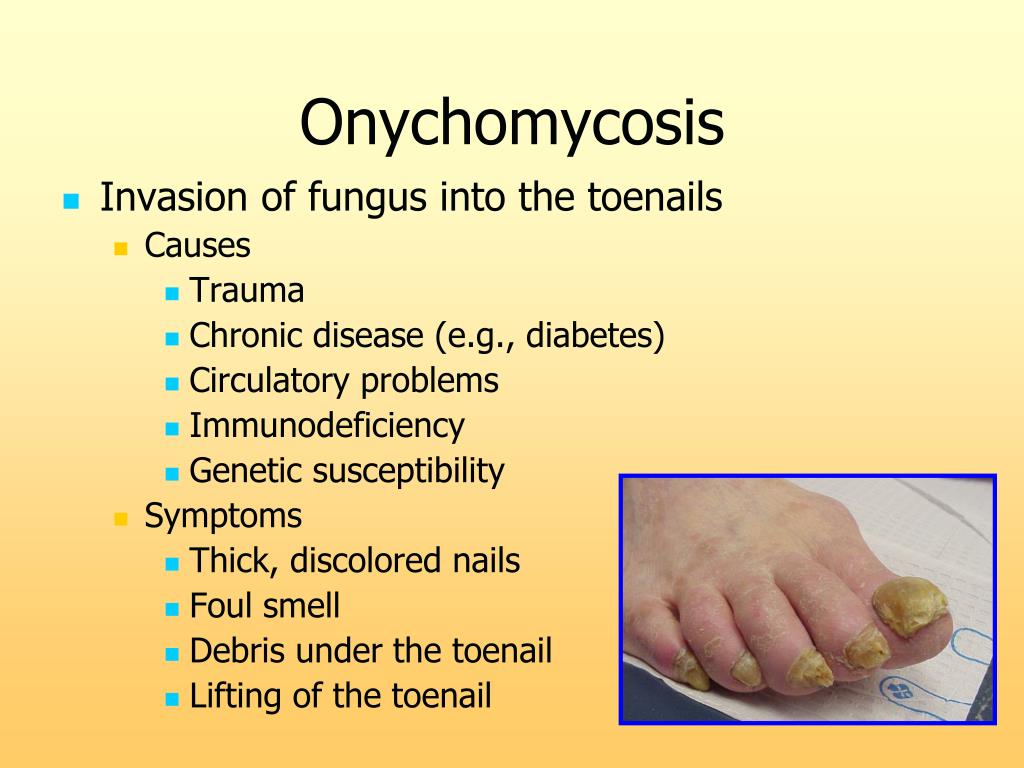 Onychomycosis

- Invasion of fungus into the toenails
  - Causes
    - Trauma
    - Chronic disease (e.g., diabetes)
    - Circulatory problems
    - Immunodeficiency
    - Genetic susceptibility
  - Symptoms
    - Thick, discolored nails
    - Foul smell
    - Debris under the toenail
    - Lifting of the toenail